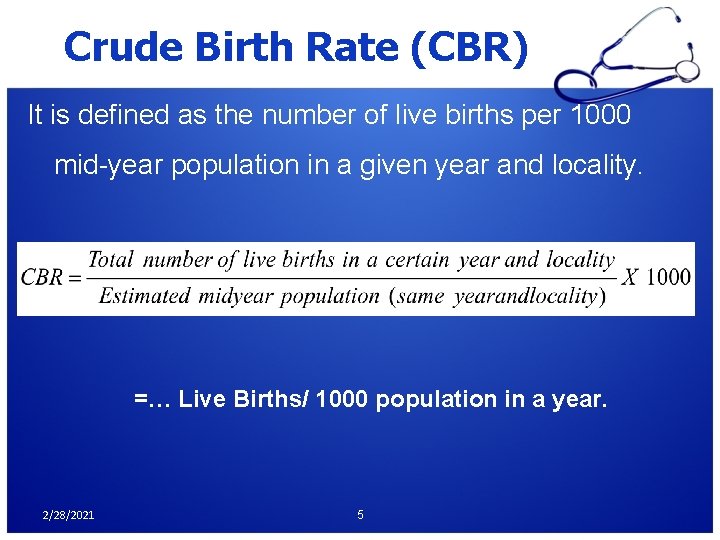 Crude Birth Rate (CBR)

It is defined as the number of live births per 1000 mid-year population in a given year and locality.

$CBR = \frac{Total\ number\ of\ live\ births\ in\ a\ certain\ year\ and\ locality}{Estimated\ midyear\ population\ (same\ yearandlocality)} X\ 1000$

=… Live Births/ 1000 population in a year.

2/28/2021

5